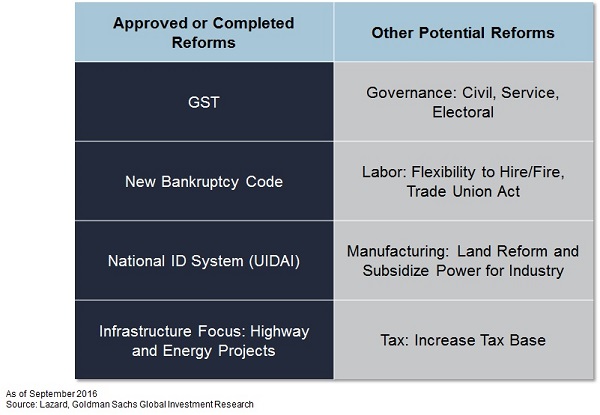 | Approved or Completed Reforms | Other Potential Reforms |
|---|---|
| GST | Governance: Civil, Service, Electoral |
| New Bankruptcy Code | Labor: Flexibility to Hire/Fire, Trade Union Act |
| National ID System (UIDAI) | Manufacturing: Land Reform and Subsidize Power for Industry |
| Infrastructure Focus: Highway and Energy Projects | Tax: Increase Tax Base |

As of September 2016
Source: Lazard, Goldman Sachs Global Investment Research